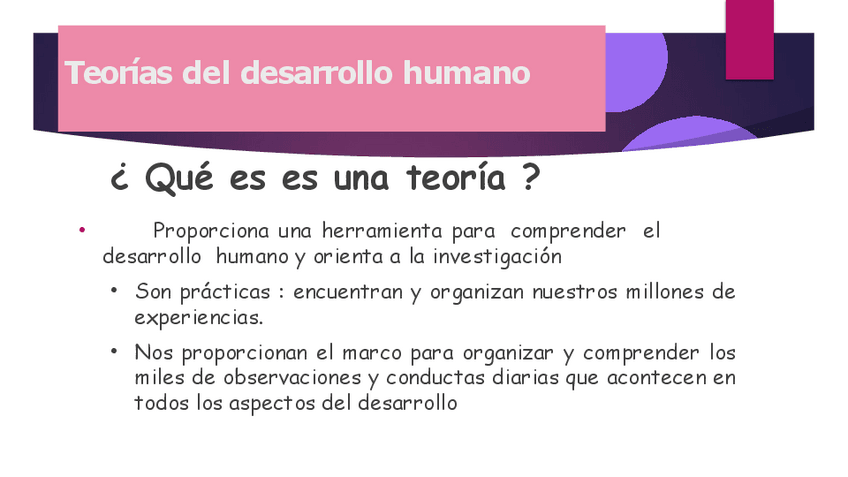 Teorías del desarrollo humano

¿ Qué es es una teoría ?

• Proporciona una herramienta para comprender el desarrollo humano y orienta a la investigación

• Son prácticas : encuentran y organizan nuestros millones de experiencias.

• Nos proporcionan el marco para organizar y comprender los miles de observaciones y conductas diarias que acontecen en todos los aspectos del desarrollo